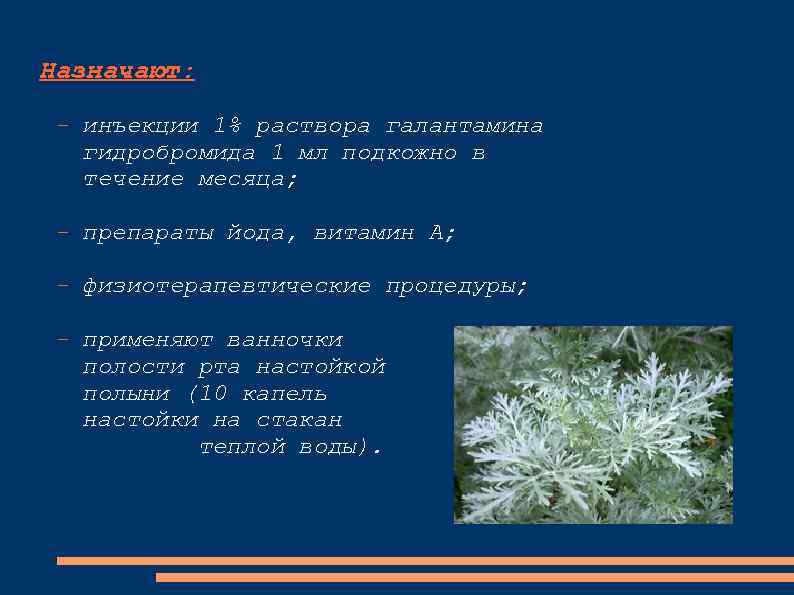 Назначают:

– инъекции 1% раствора галантамина гидробромида 1 мл подкожно в течение месяца;

– препараты йода, витамин А;

– физиотерапевтические процедуры;

– применяют ванночки полости рта настойкой полыни (10 капель настойки на стакан теплой воды).